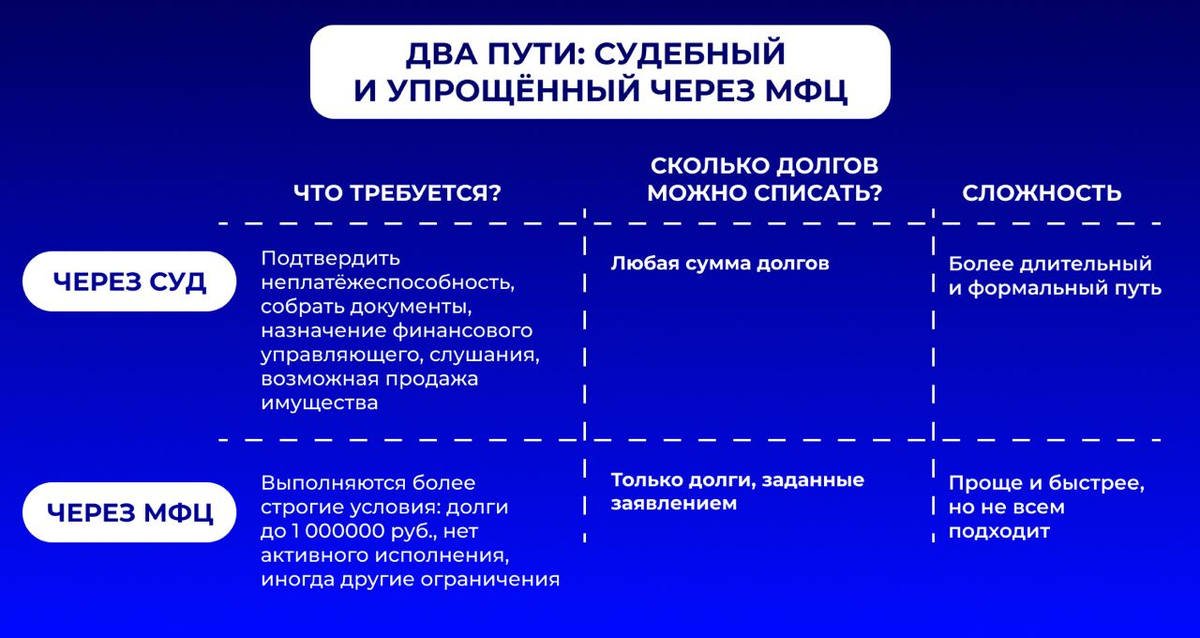 ДВА ПУТИ: СУДЕБНЫЙ И УПРОЩЁННЫЙ ЧЕРЕЗ МФЦ

| | ЧТО ТРЕБУЕТСЯ? | СКОЛЬКО ДОЛГОВ МОЖНО СПИСАТЬ? | СЛОЖНОСТЬ |
|---|---|---|---|
| ЧЕРЕЗ СУД | Подтвердить неплатёжеспособность, собрать документы, назначение финансового управляющего, слушания, возможная продажа имущества | Любая сумма долгов | Более длительный и формальный путь |
| ЧЕРЕЗ МФЦ | Выполняются более строгие условия: долги до 1 000000 руб., нет активного исполнения, иногда другие ограничения | Только долги, заданные заявлением | Проще и быстрее, но не всем подходит |